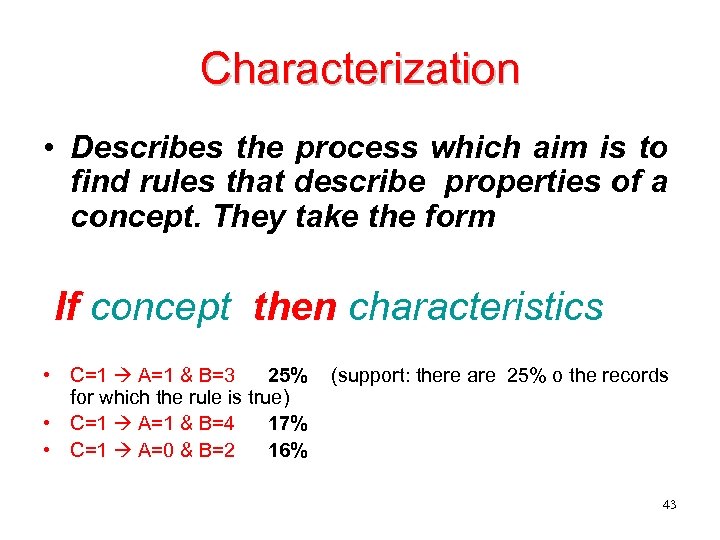 Characterization

• Describes the process which aim is to find rules that describe properties of a concept. They take the form

If concept then characteristics

• C=1 → A=1 & B=3 25% (support: there are 25% o the records for which the rule is true)
• C=1 → A=1 & B=4 17%
• C=1 → A=0 & B=2 16%

43